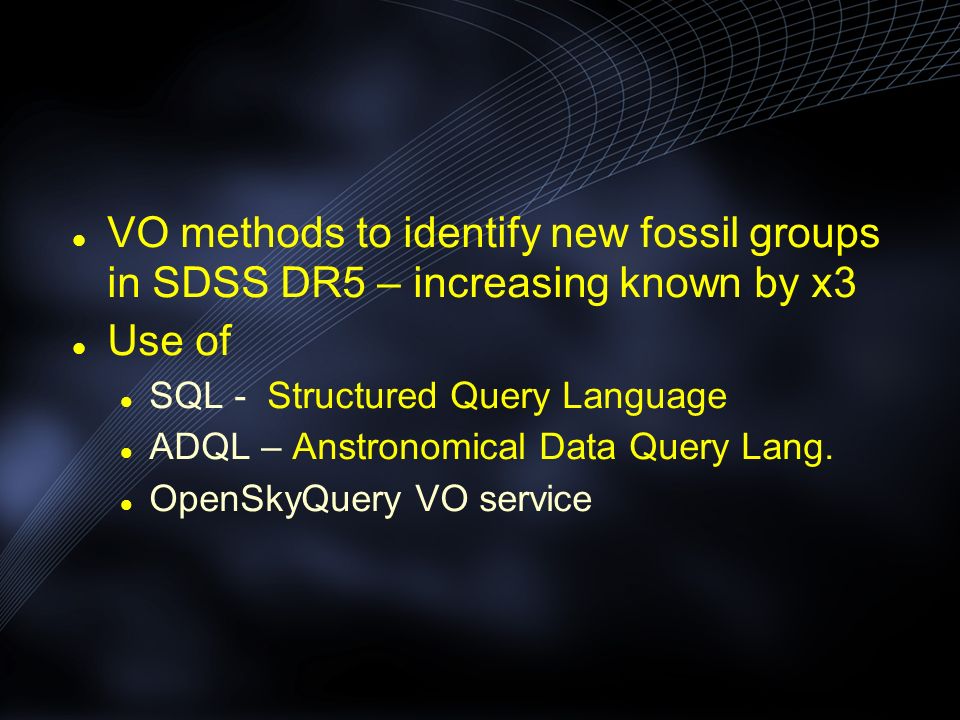 - VO methods to identify new fossil groups in SDSS DR5 – increasing known by x3
- Use of
  - SQL - Structured Query Language
  - ADQL – Anstronomical Data Query Lang.
  - OpenSkyQuery VO service